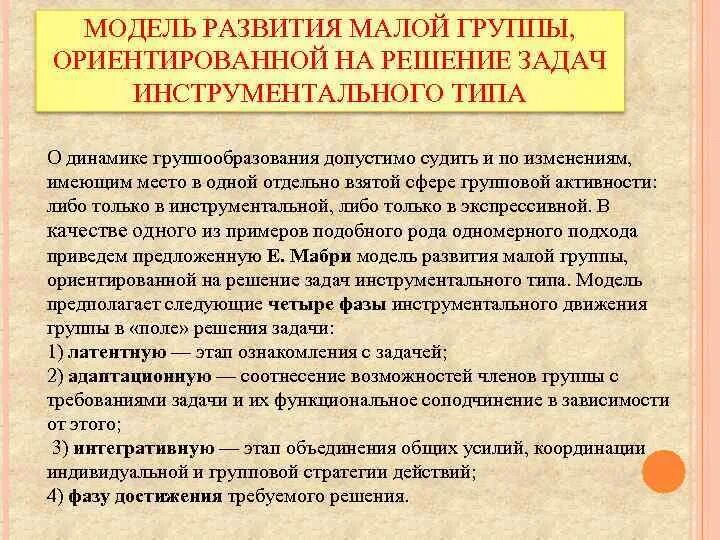 МОДЕЛЬ РАЗВИТИЯ МАЛОЙ ГРУППЫ, ОРИЕНТИРОВАННОЙ НА РЕШЕНИЕ ЗАДАЧ ИНСТРУМЕНТАЛЬНОГО ТИПА

О динамике группообразования допустимо судить и по изменениям, имеющим место в одной отдельно взятой сфере групповой активности: либо только в инструментальной, либо только в экспрессивной. В качестве одного из примеров подобного рода одномерного подхода приведем предложенную Е. Мабри модель развития малой группы, ориентированной на решение задач инструментального типа. Модель предполагает следующие четыре фазы инструментального движения группы в «поле» решения задачи:
1) латентную — этап ознакомления с задачей;
2) адаптационную — соотнесение возможностей членов группы с требованиями задачи и их функциональное соподчинение в зависимости от этого;
3) интегративную — этап объединения общих усилий, координации индивидуальной и групповой стратегии действий;
4) фазу достижения требуемого решения.